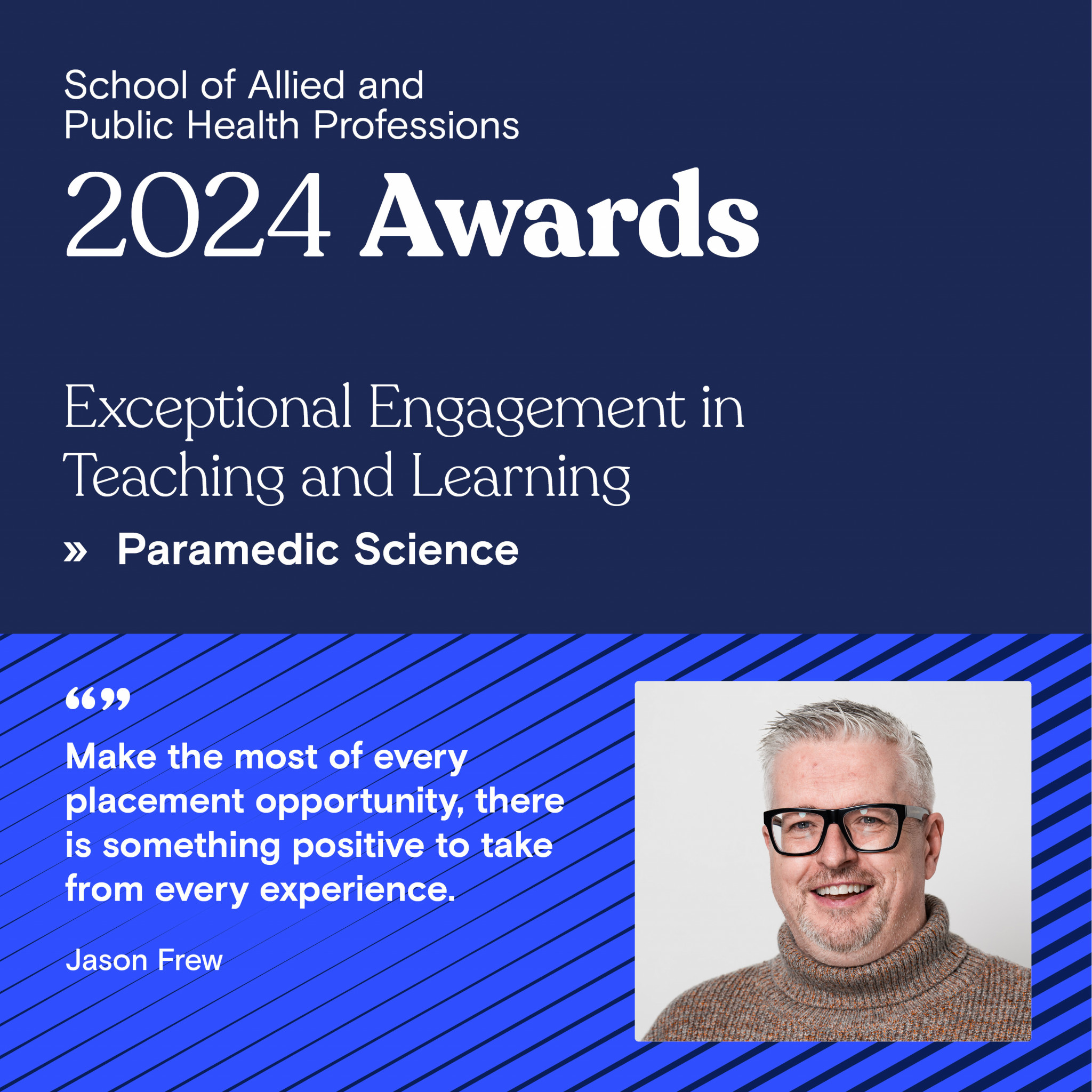 School of Allied and Public Health Professions

2024 Awards

Exceptional Engagement in Teaching and Learning

» Paramedic Science

“”

Make the most of every placement opportunity, there is something positive to take from every experience.

Jason Frew